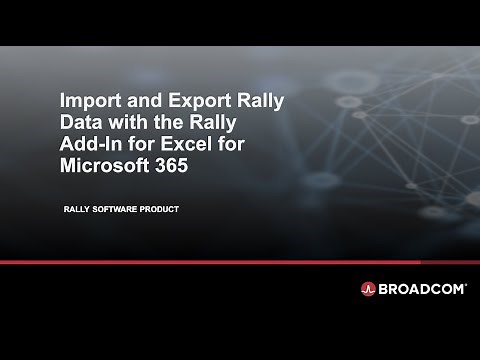 Import and Export Rally Data with the Rally Add-In for Excel for Microsoft 365

RALLY SOFTWARE PRODUCT

BROADCOM®